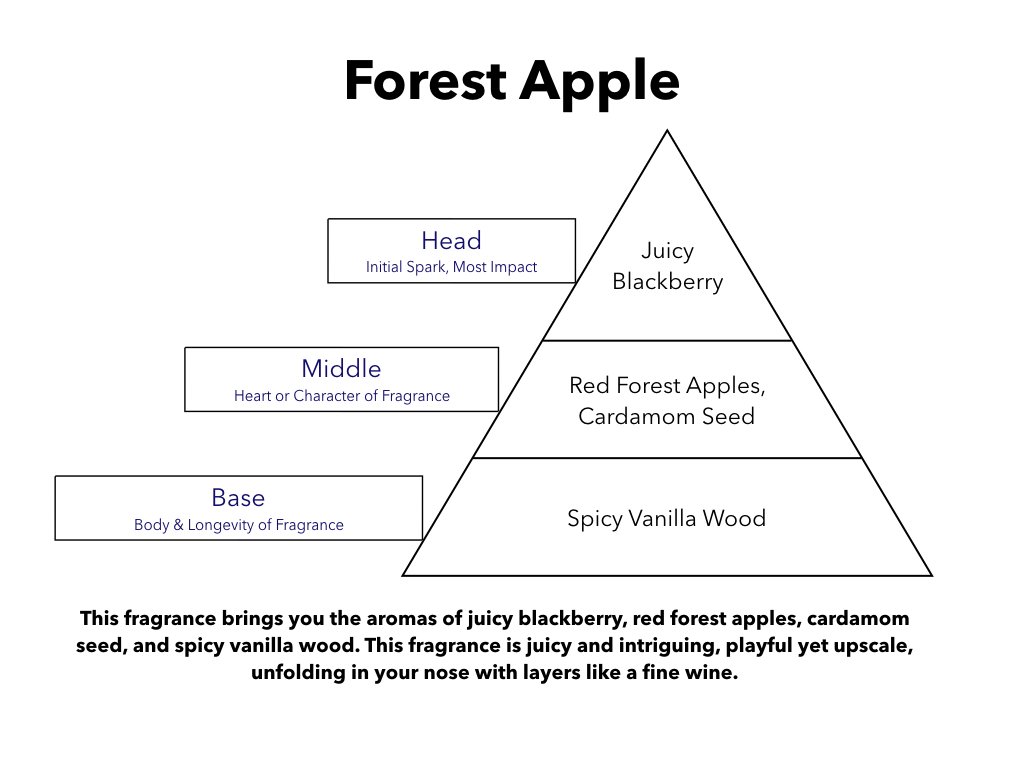 Forest Apple

Head
Initial Spark, Most Impact

Juicy Blackberry

Middle
Heart or Character of Fragrance

Red Forest Apples, Cardamom Seed

Base
Body & Longevity of Fragrance

Spicy Vanilla Wood

This fragrance brings you the aromas of juicy blackberry, red forest apples, cardamom seed, and spicy vanilla wood. This fragrance is juicy and intriguing, playful yet upscale, unfolding in your nose with layers like a fine wine.